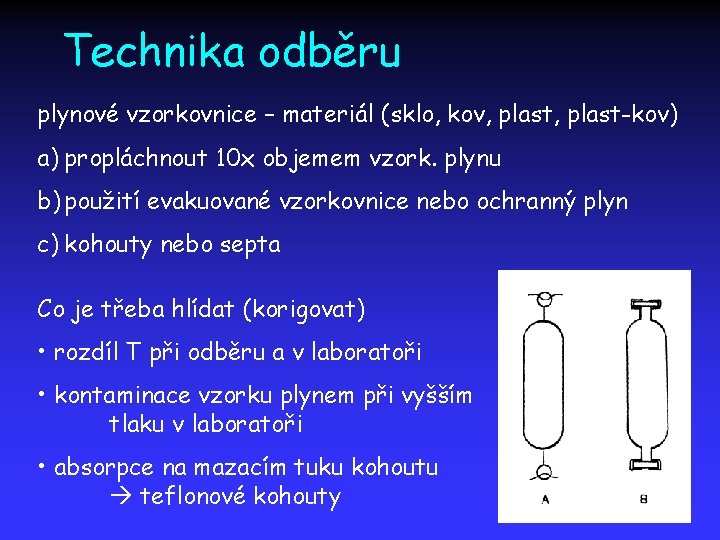 Technika odběru

plynové vzorkovnice – materiál (sklo, kov, plast, plast-kov)

a) propláchnout 10x objemem vzork. plynu

b) použití evakuované vzorkovnice nebo ochranný plyn

c) kohouty nebo septa

Co je třeba hlídat (korigovat)

• rozdíl T při odběru a v laboratoři

• kontaminace vzorku plynem při vyšším tlaku v laboratoři

• absorpce na mazacím tuku kohoutu → teflonové kohouty

A

B